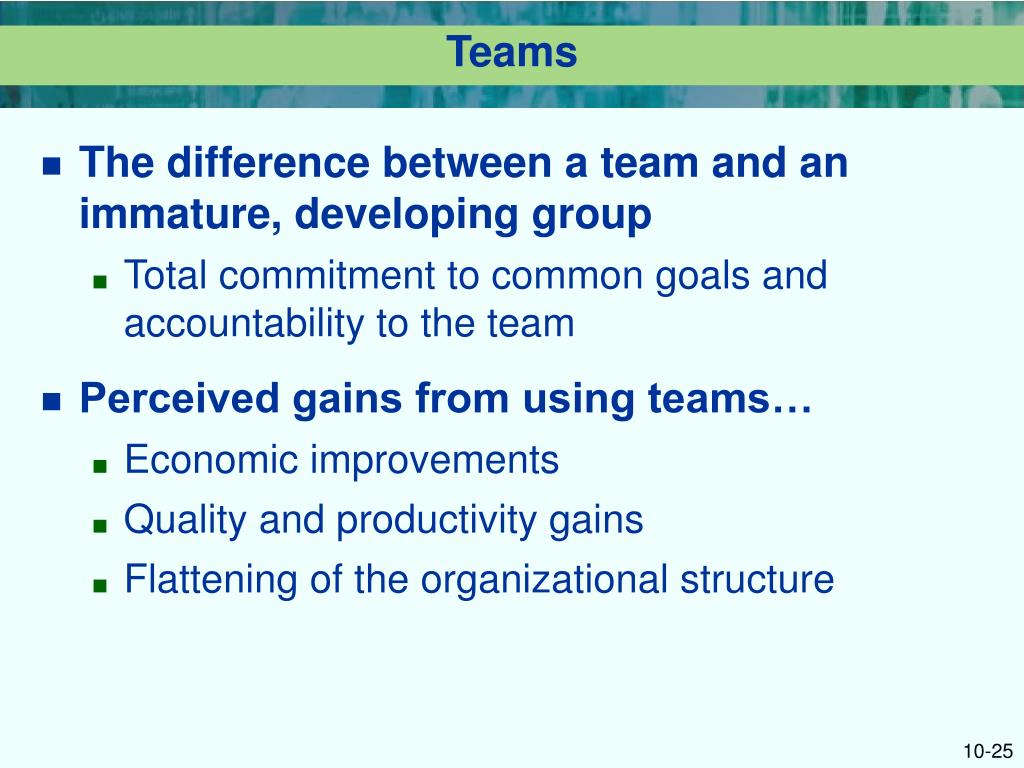 Teams

- The difference between a team and an immature, developing group
  - Total commitment to common goals and accountability to the team
- Perceived gains from using teams…
  - Economic improvements
  - Quality and productivity gains
  - Flattening of the organizational structure

10-25